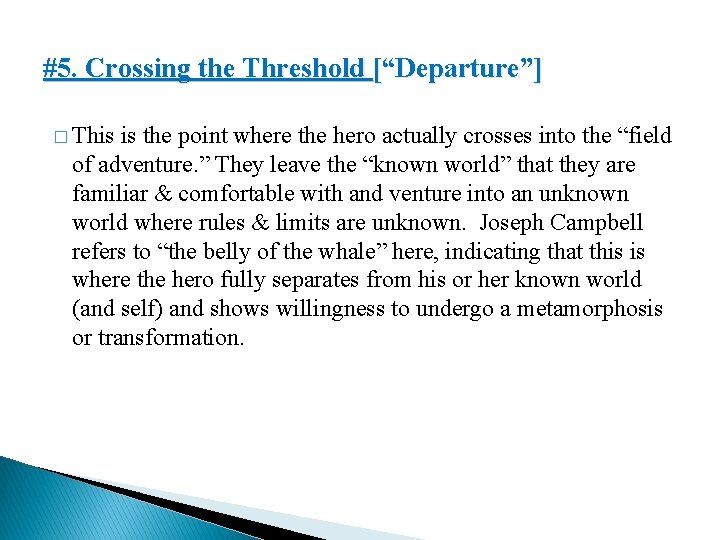 #5. Crossing the Threshold [“Departure”]

□ This is the point where the hero actually crosses into the “field of adventure.” They leave the “known world” that they are familiar & comfortable with and venture into an unknown world where rules & limits are unknown. Joseph Campbell refers to “the belly of the whale” here, indicating that this is where the hero fully separates from his or her known world (and self) and shows willingness to undergo a metamorphosis or transformation.